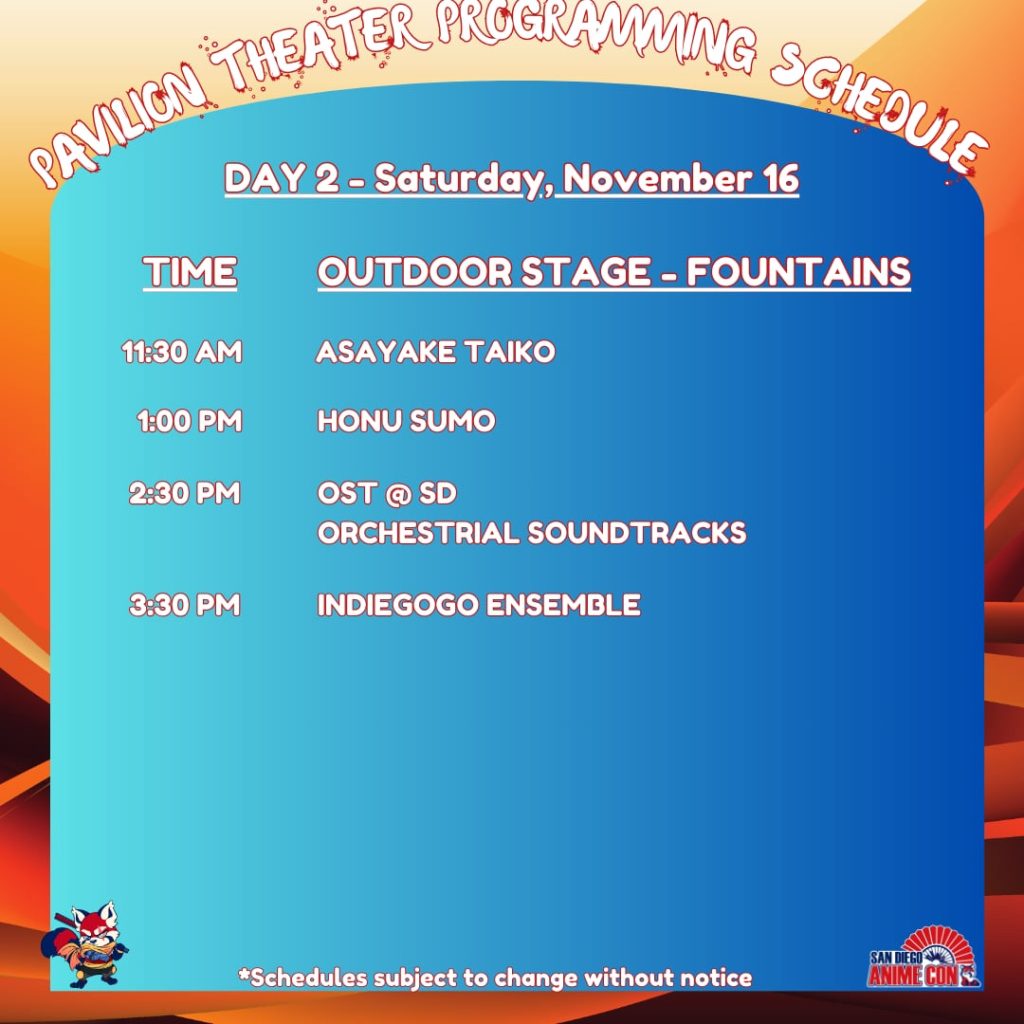 PAVILION THEATER PROGRAMMING SCHEDULE

DAY 2 - Saturday, November 16

| TIME | OUTDOOR STAGE - FOUNTAINS |
|---|---|
| 11:30 AM | ASAYAKE TAIKO |
| 1:00 PM | HONU SUMO |
| 2:30 PM | OST @ SD ORCHESTRIAL SOUNDTRACKS |
| 3:30 PM | INDIEGOGO ENSEMBLE |

*Schedules subject to change without notice

SAN DIEGO ANIME CON